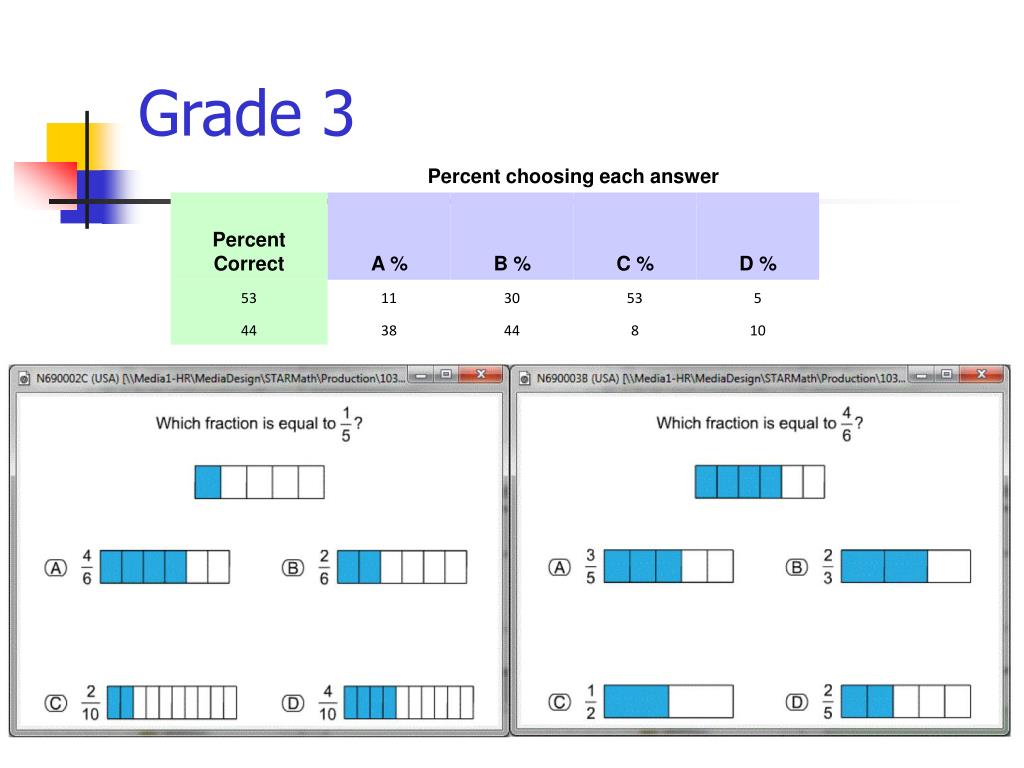 Grade 3

Percent choosing each answer

| Percent Correct | A % | B % | C % | D % |
|---|---|---|---|---|
| 53 | 11 | 30 | 53 | 5 |
| 44 | 38 | 44 | 8 | 10 |

N690002C (USA) [\\Media1-HR\MediaDesign\STARMath\Production\103...

Which fraction is equal to $\frac{1}{5}$?

Ⓐ $\frac{4}{6}$

Ⓑ $\frac{2}{6}$

Ⓒ $\frac{2}{10}$

Ⓓ $\frac{4}{10}$

N690003B (USA) [\\Media1-HR\MediaDesign\STARMath\Production\103...

Which fraction is equal to $\frac{4}{6}$?

Ⓐ $\frac{3}{5}$

Ⓑ $\frac{2}{3}$

Ⓒ $\frac{1}{2}$

Ⓓ $\frac{2}{5}$